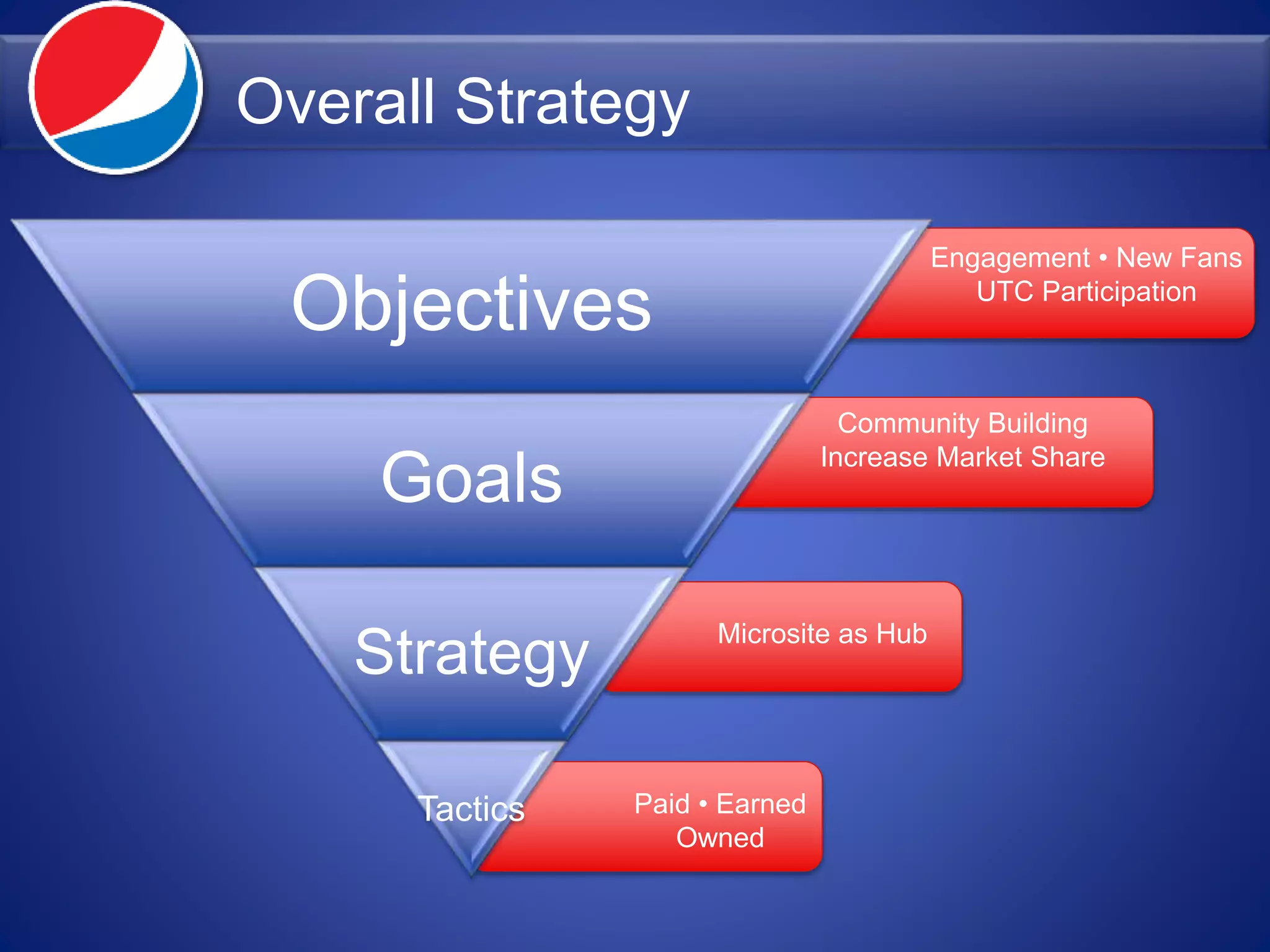 Overall Strategy

Objectives

Engagement • New Fans
UTC Participation

Goals

Community Building
Increase Market Share

Strategy

Microsite as Hub

Tactics

Paid • Earned
Owned